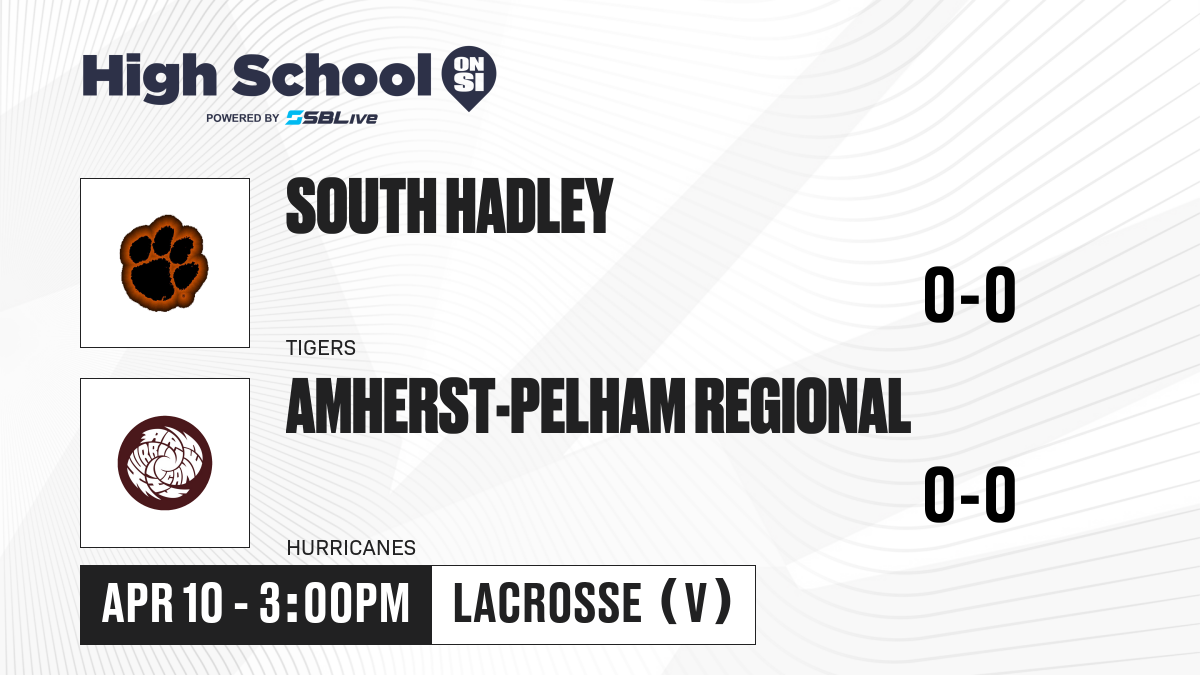 High School ON SI
POWERED BY SBLive

SOUTH HADLEY
0-0
TIGERS

AMHERST-PELHAM REGIONAL
0-0
HURRICANES

APR 10 - 3:00PM
LACROSSE (V)